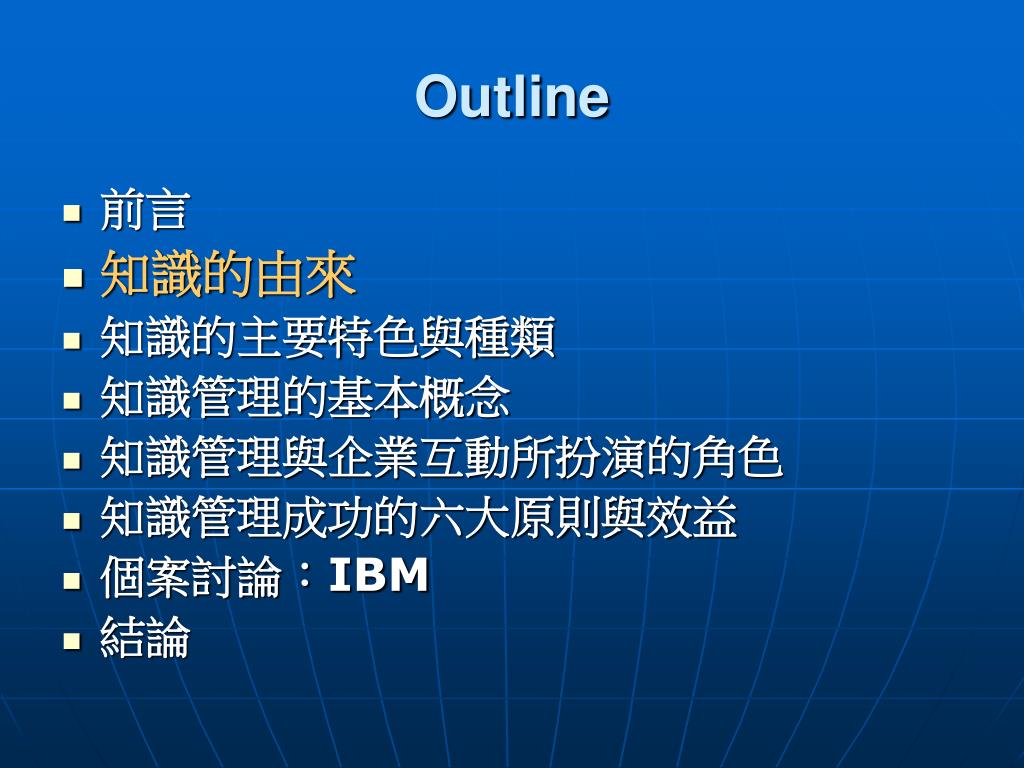 Outline

- 前言
- 知識的由來
- 知識的主要特色與種類
- 知識管理的基本概念
- 知識管理與企業互動所扮演的角色
- 知識管理成功的六大原則與效益
- 個案討論：IBM
- 結論